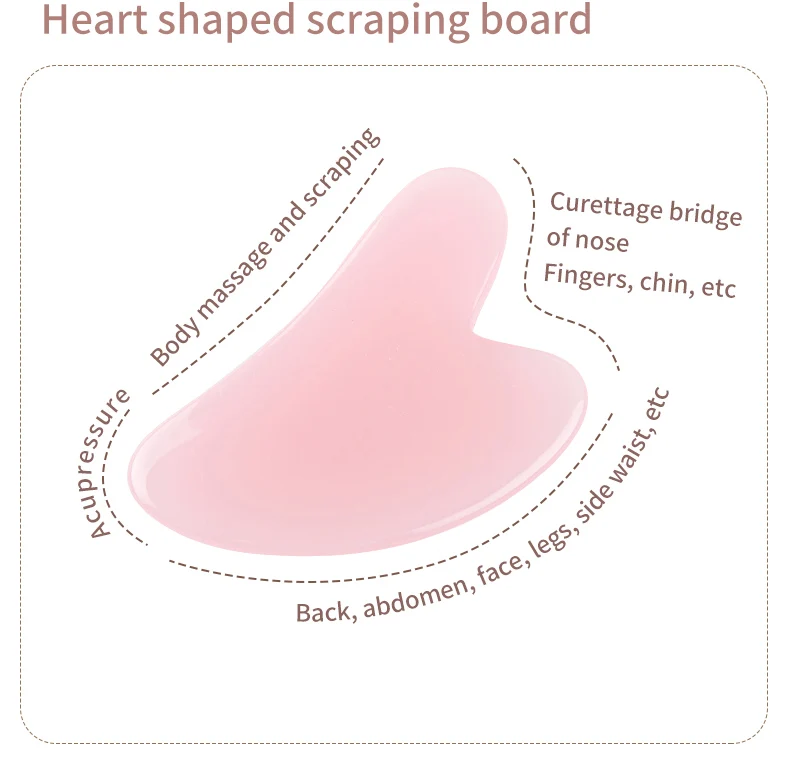 Heart shaped scraping board

Body massage and scraping

Curettage bridge of nose
Fingers, chin, etc

Acupressure

Back, abdomen, face, legs, side waist, etc